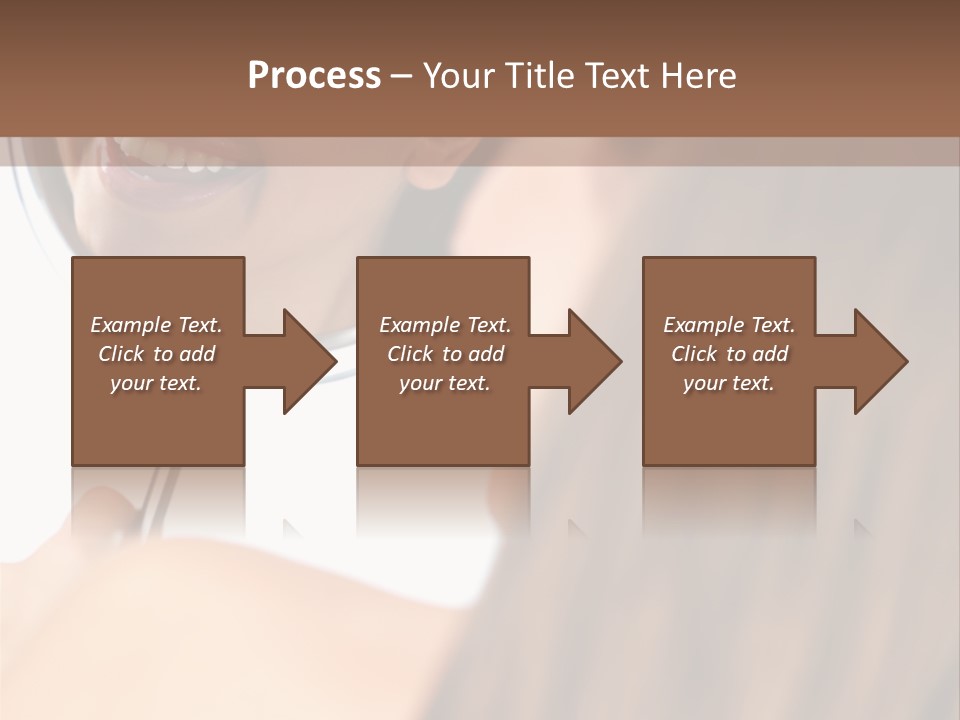 Process – Your Title Text Here

Example Text. Click to add your text.

Example Text. Click to add your text.

Example Text. Click to add your text.